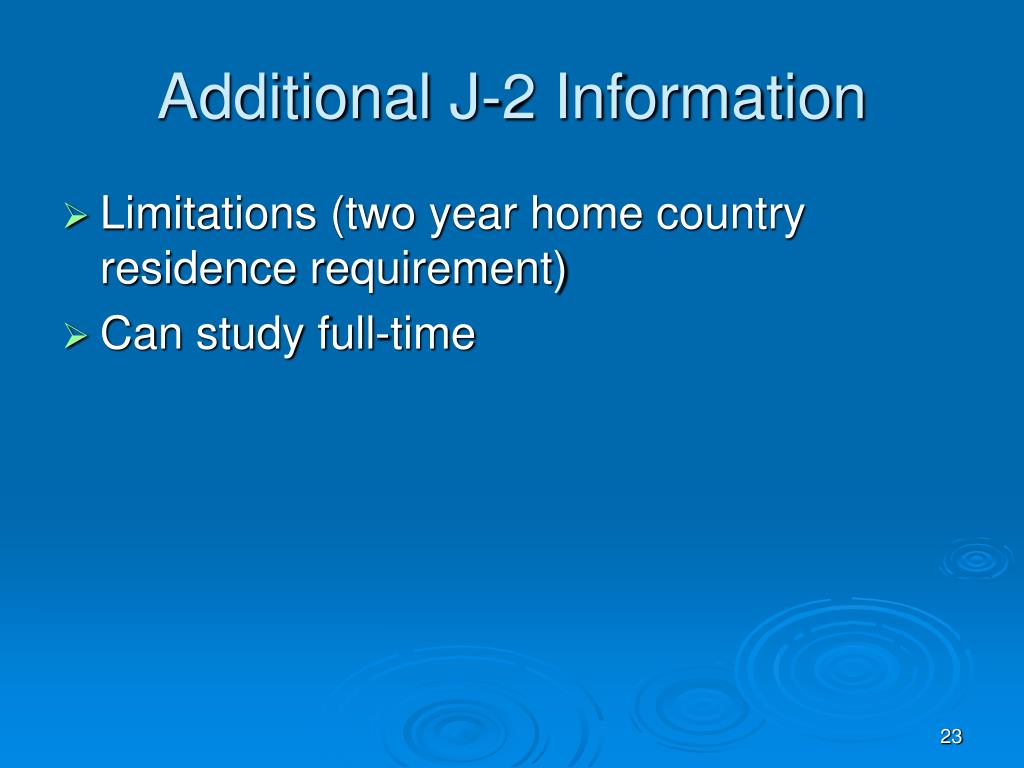 Additional J-2 Information

➢ Limitations (two year home country residence requirement)
➢ Can study full-time

23